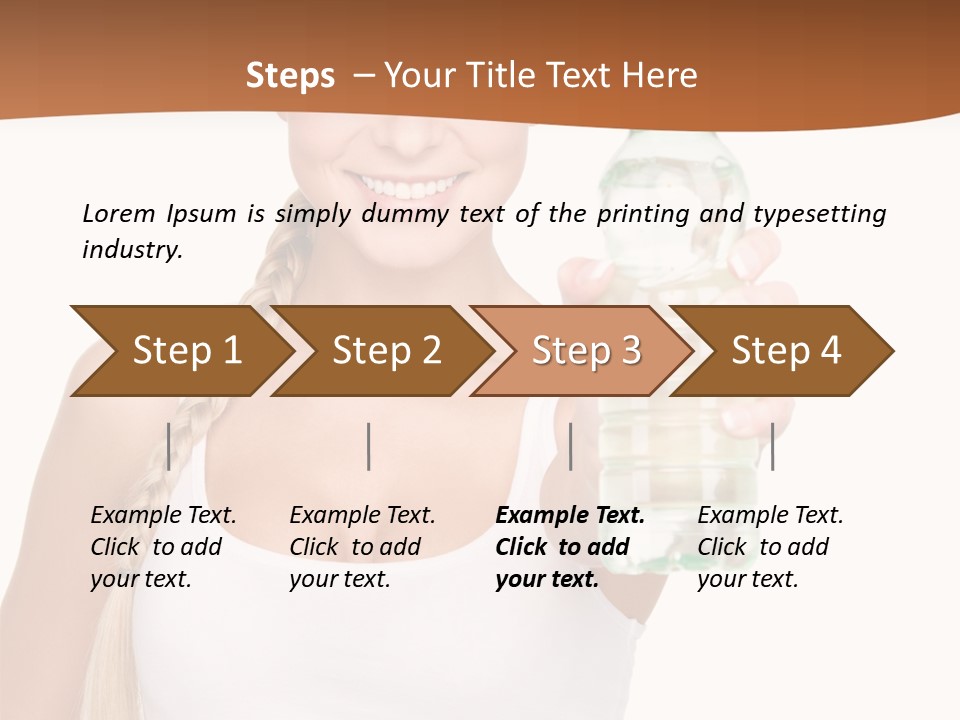 Steps – Your Title Text Here

Lorem Ipsum is simply dummy text of the printing and typesetting industry.

Step 1

Step 2

Step 3

Step 4

Example Text. Click to add your text.

Example Text. Click to add your text.

Example Text. Click to add your text.

Example Text. Click to add your text.